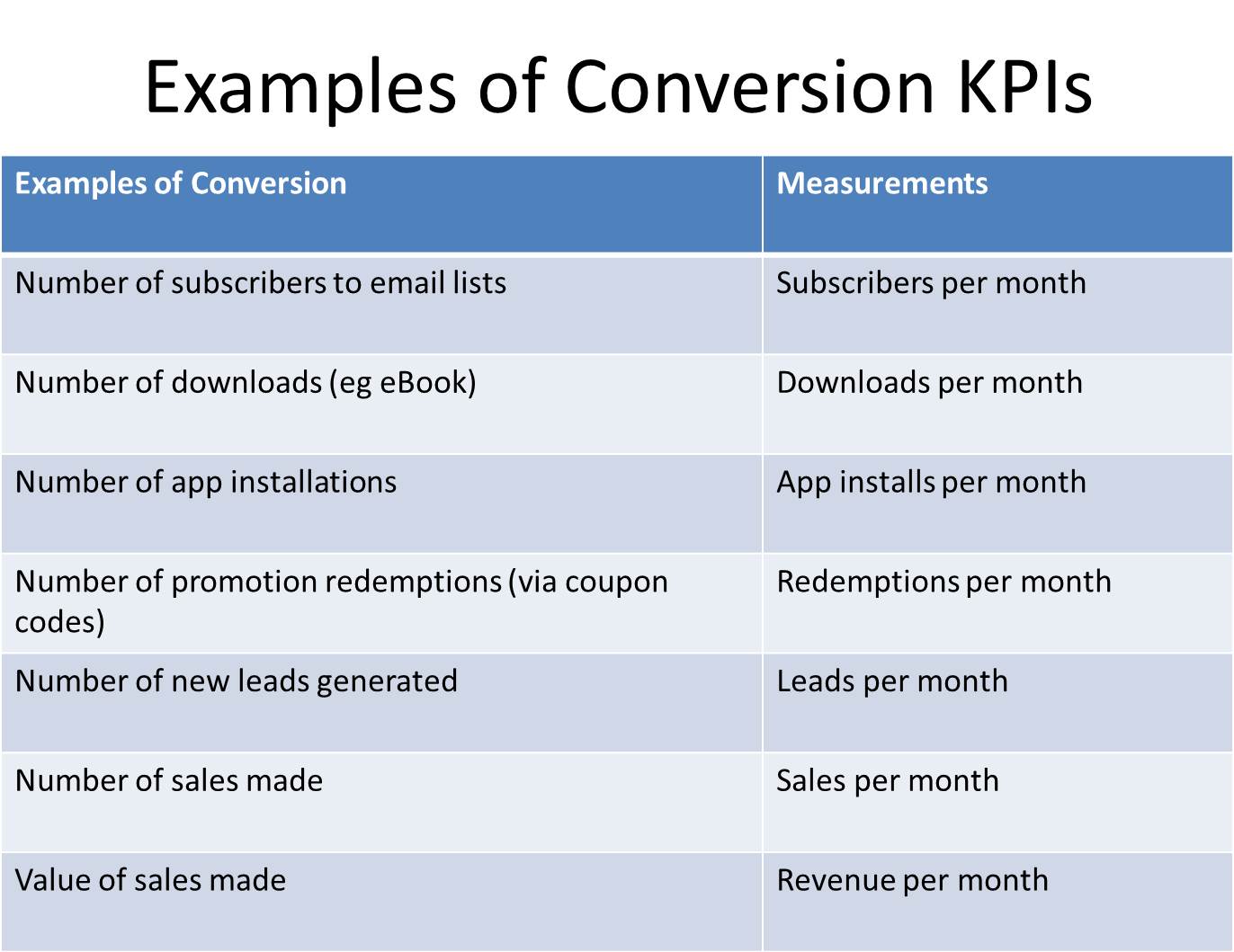 Examples of Conversion KPIs

| Examples of Conversion | Measurements |
|---|---|
| Number of subscribers to email lists | Subscribers per month |
| Number of downloads (eg eBook) | Downloads per month |
| Number of app installations | App installs per month |
| Number of promotion redemptions (via coupon codes) | Redemptions per month |
| Number of new leads generated | Leads per month |
| Number of sales made | Sales per month |
| Value of sales made | Revenue per month |